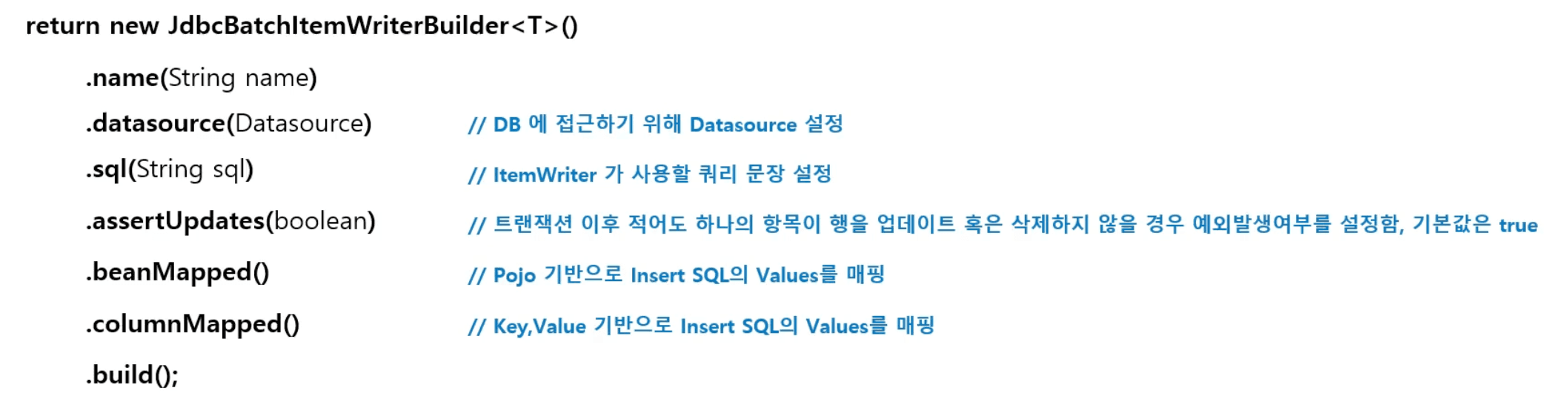 return new JdbcBatchItemWriterBuilder<T>()

.name(String name)

.datasource(Datasource) // DB 에 접근하기 위해 Datasource 설정

.sql(String sql) // ItemWriter 가 사용할 쿼리 문장 설정

.assertUpdates(boolean) // 트랜잭션 이후 적어도 하나의 항목이 행을 업데이트 혹은 삭제하지 않을 경우 예외발생여부를 설정함, 기본값은 true

.beanMapped() // Pojo 기반으로 Insert SQL의 Values를 매핑

.columnMapped() // Key,Value 기반으로 Insert SQL의 Values를 매핑

.build();